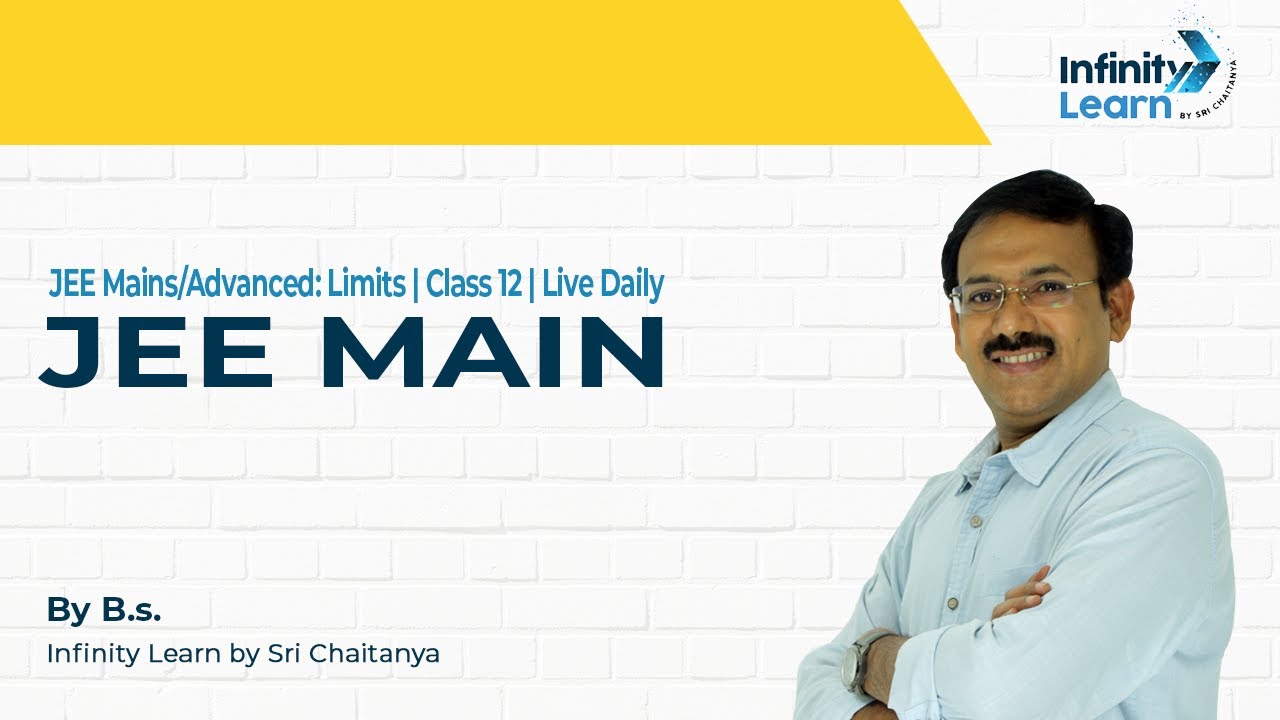 Infinity Learn BY SRI CHAITANYA

JEE Mains/Advanced: Limits | Class 12 | Live Daily

JEE MAIN

By B.s.

Infinity Learn by Sri Chaitanya